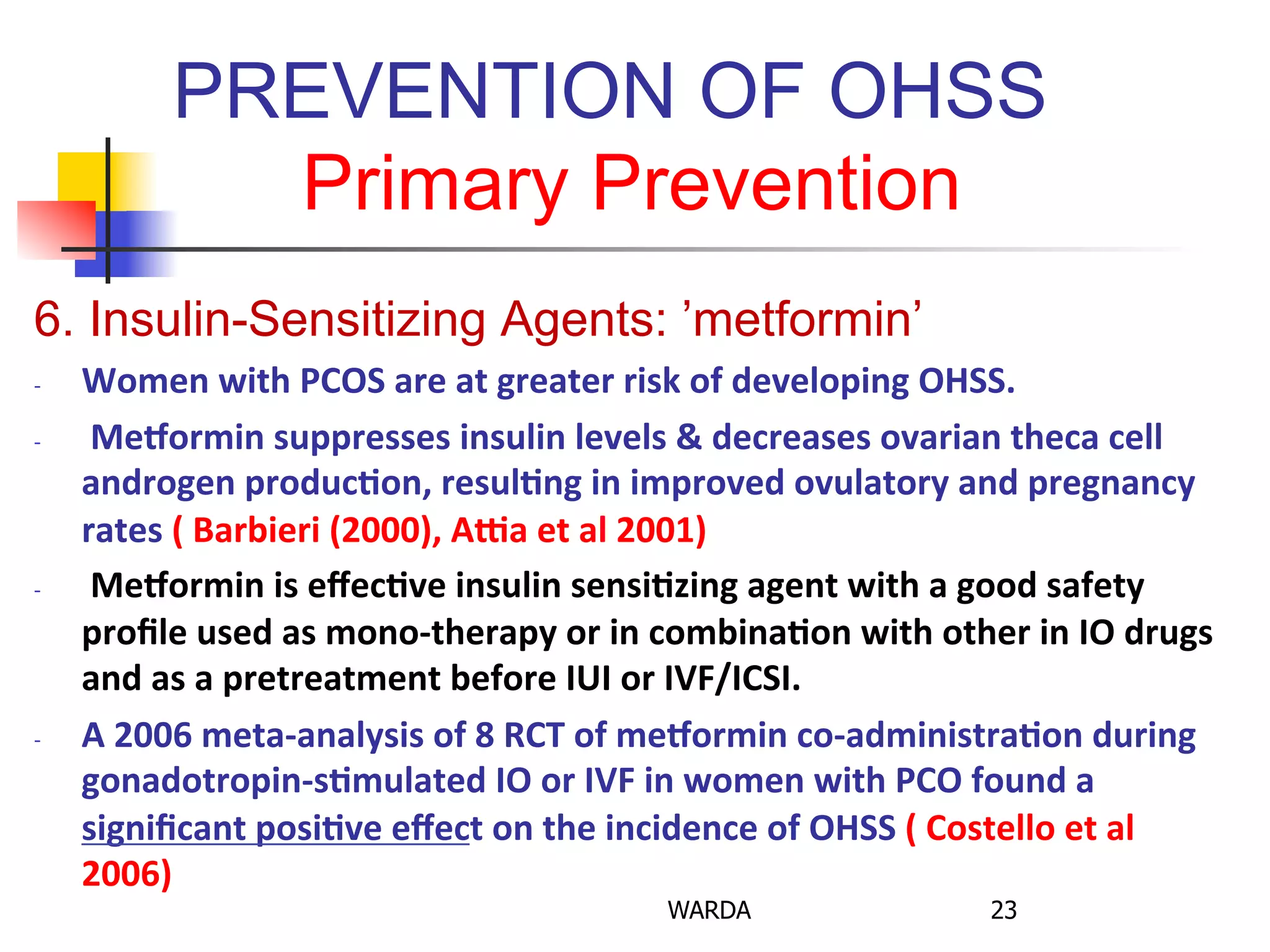 PREVENTION OF OHSS
Primary Prevention

6. Insulin-Sensitizing Agents: ’metformin’

- Women with PCOS are at greater risk of developing OHSS.

- Metformin suppresses insulin levels & decreases ovarian theca cell androgen production, resulting in improved ovulatory and pregnancy rates ( Barbieri (2000), Attia et al 2001)

- Metformin is effective insulin sensitizing agent with a good safety profile used as mono-therapy or in combination with other in IO drugs and as a pretreatment before IUI or IVF/ICSI.

- A 2006 meta-analysis of 8 RCT of metformin co-administration during gonadotropin-stimulated IO or IVF in women with PCO found a significant positive effect on the incidence of OHSS ( Costello et al 2006)

WARDA 23